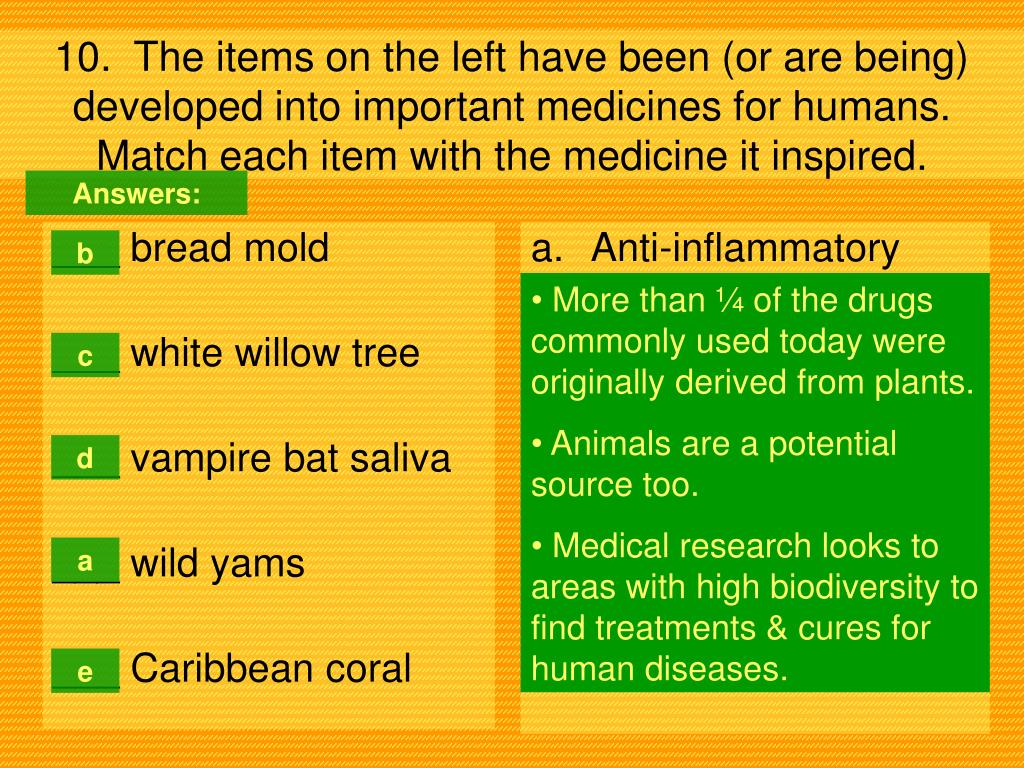 10. The items on the left have been (or are being) developed into important medicines for humans. Match each item with the medicine it inspired.

Answers:

b ___ bread mold

c ___ white willow tree

d ___ vampire bat saliva

a ___ wild yams

e ___ Caribbean coral

a. Anti-inflammatory

• More than ¼ of the drugs commonly used today were originally derived from plants.

• Animals are a potential source too.

• Medical research looks to areas with high biodiversity to find treatments & cures for human diseases.